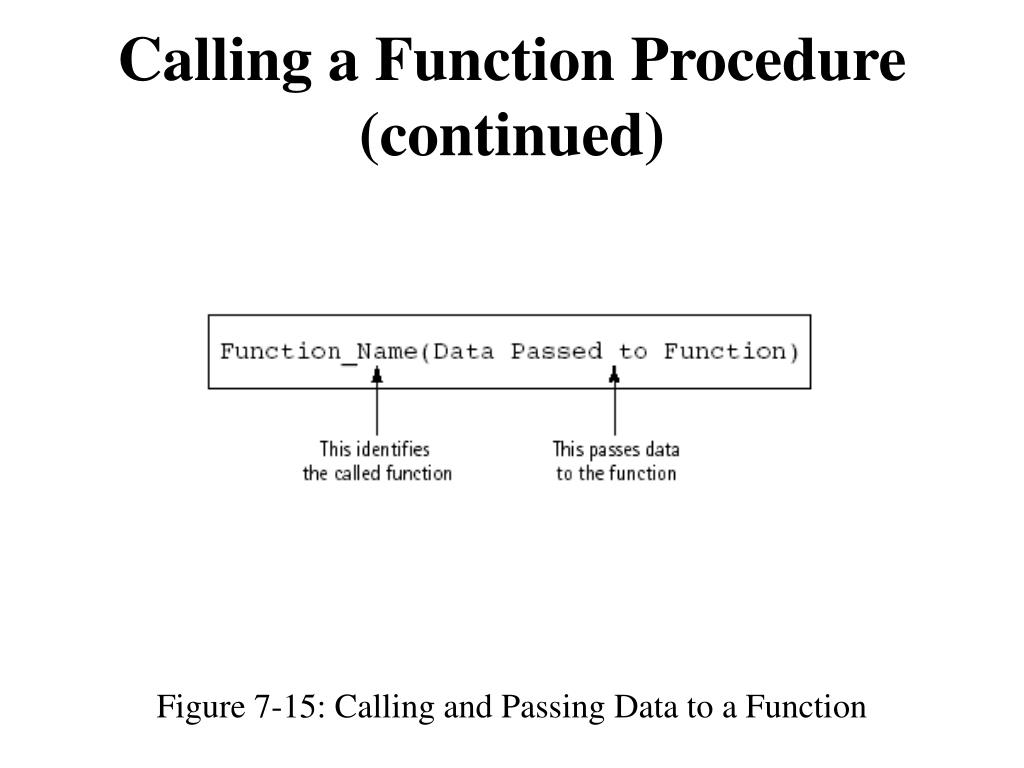 Calling a Function Procedure (continued)

Function_Name(Data Passed to Function)

This identifies the called function

This passes data to the function

Figure 7-15: Calling and Passing Data to a Function